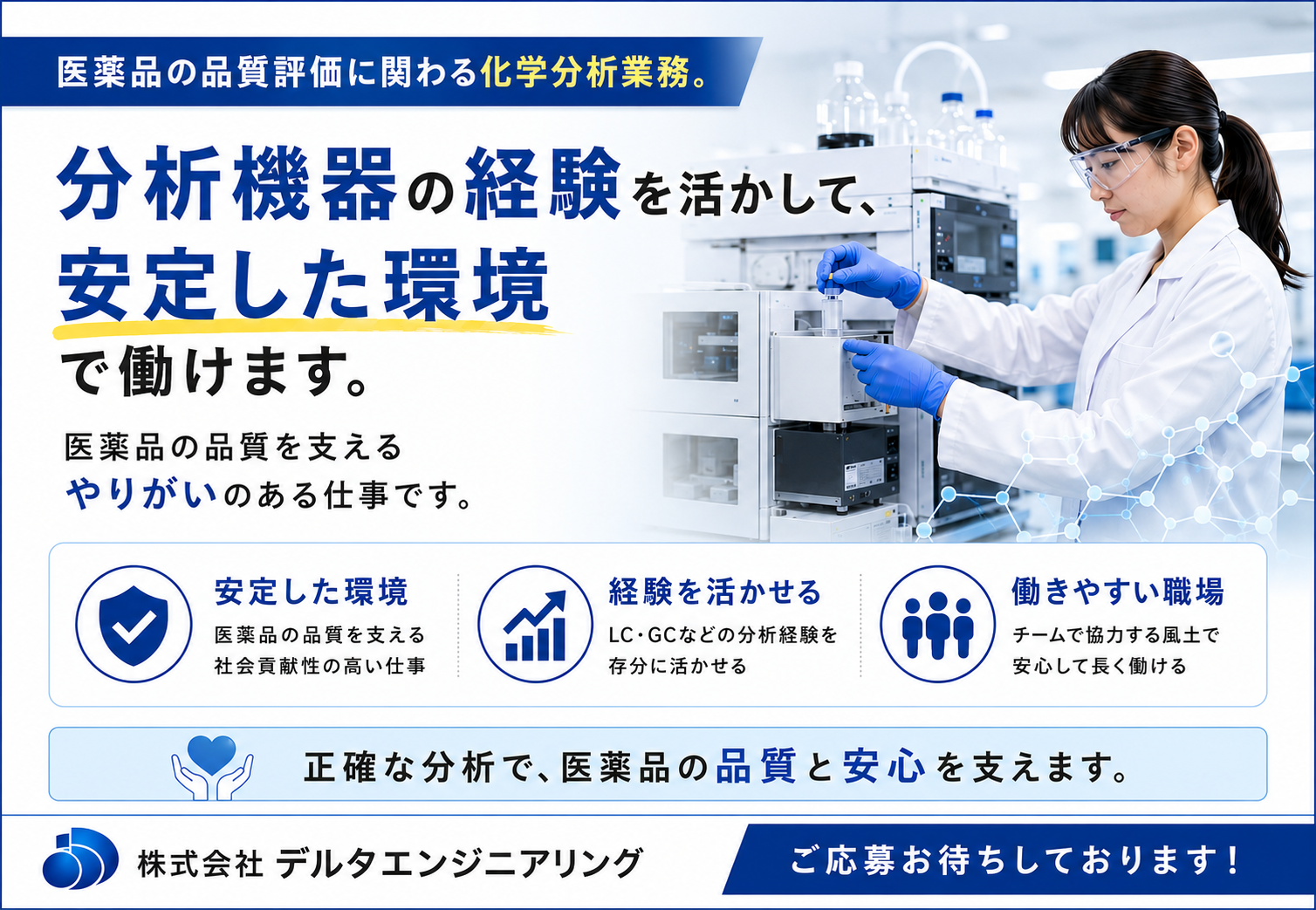 医薬品の品質評価に関わる化学分析業務。

分析機器の経験を活かして、
安定した環境
で働けます。

医薬品の品質を支える
やりがいのある仕事です。

安定した環境
医薬品の品質を支える
社会貢献性の高い仕事

経験を活かせる
LC・GCなどの分析経験を
存分に活かせる

働きやすい職場
チームで協力する風土で
安心して長く働ける

正確な分析で、医薬品の品質と安心を支えます。

株式会社 デルタエンジニアリング

ご応募お待ちしております!